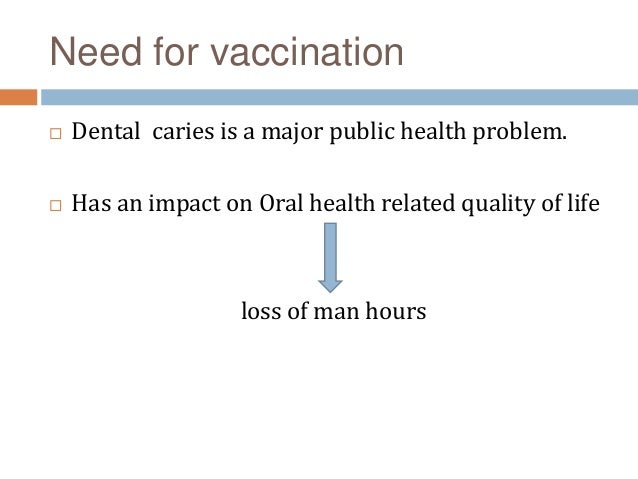 Need for vaccination

□ Dental caries is a major public health problem.

□ Has an impact on Oral health related quality of life

loss of man hours